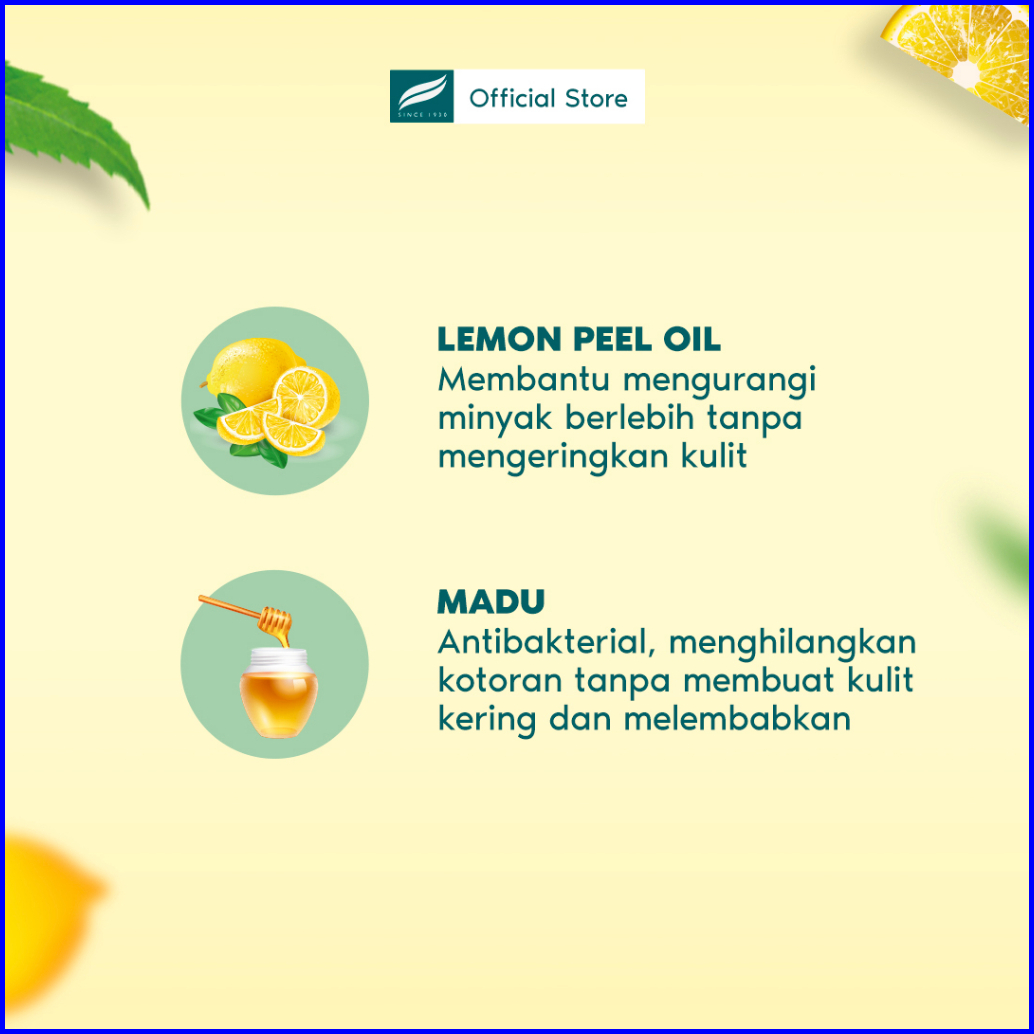 SINCE 1936

Official Store

LEMON PEEL OIL
Membantu mengurangi minyak berlebih tanpa mengeringkan kulit

MADU
Antibakterial, menghilangkan kotoran tanpa membuat kulit kering dan melembabkan